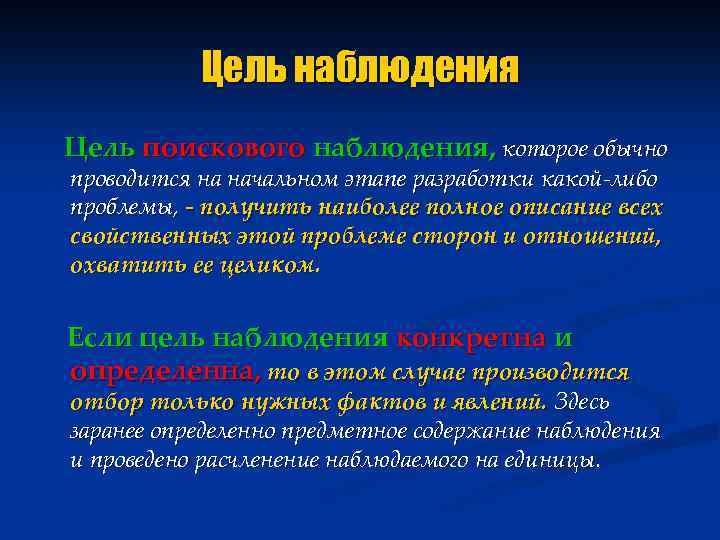 Цель наблюдения

Цель поискового наблюдения, которое обычно проводится на начальном этапе разработки какой-либо проблемы, - получить наиболее полное описание всех свойственных этой проблеме сторон и отношений, охватить ее целиком.

Если цель наблюдения конкретна и определенна, то в этом случае производится отбор только нужных фактов и явлений. Здесь заранее определенно предметное содержание наблюдения и проведено расчленение наблюдаемого на единицы.